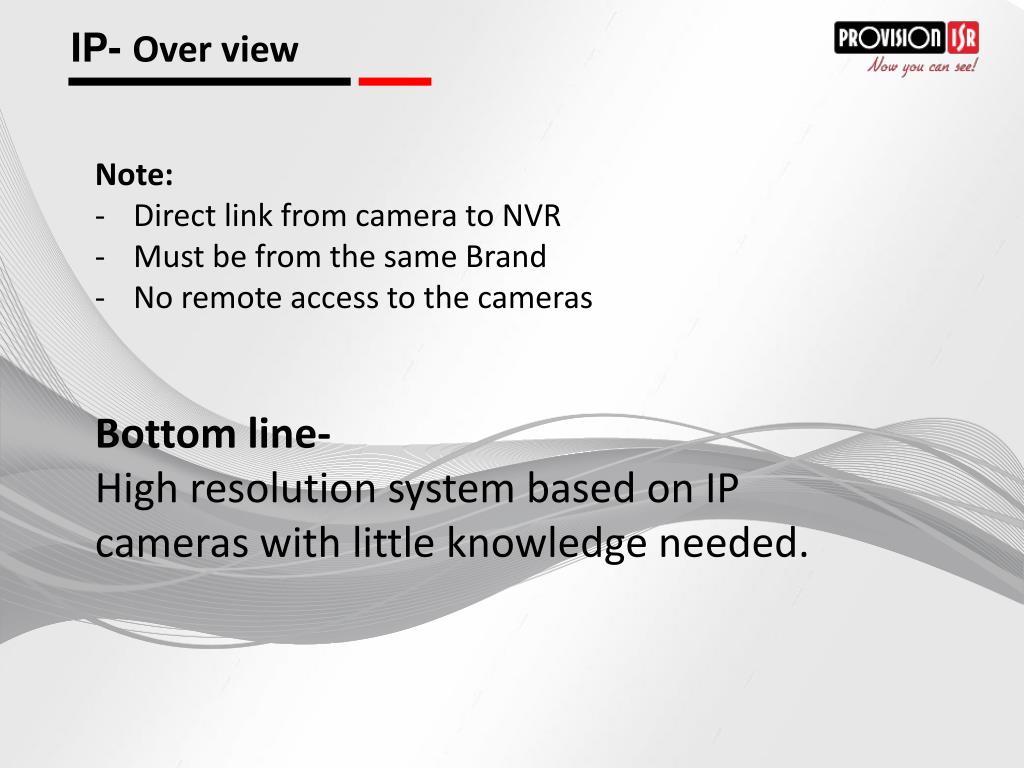 IP- Over view

PROVISION ISR
Now you can see!

Note:
- Direct link from camera to NVR
- Must be from the same Brand
- No remote access to the cameras

Bottom line-
High resolution system based on IP cameras with little knowledge needed.